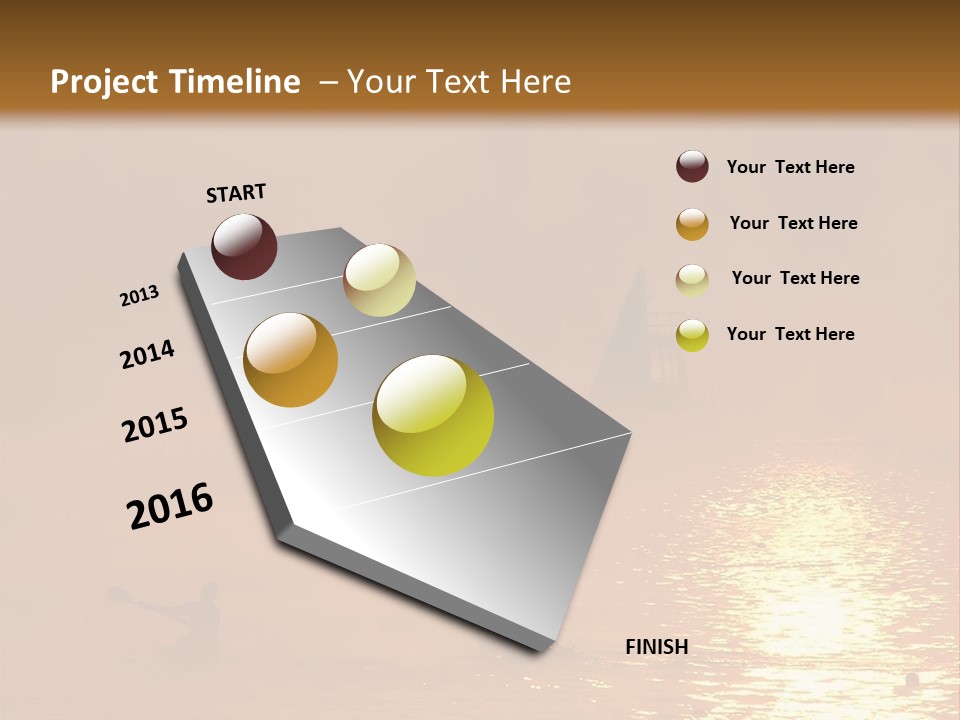 Project Timeline – Your Text Here

START

2013

2014

2015

2016

FINISH

Your Text Here

Your Text Here

Your Text Here

Your Text Here